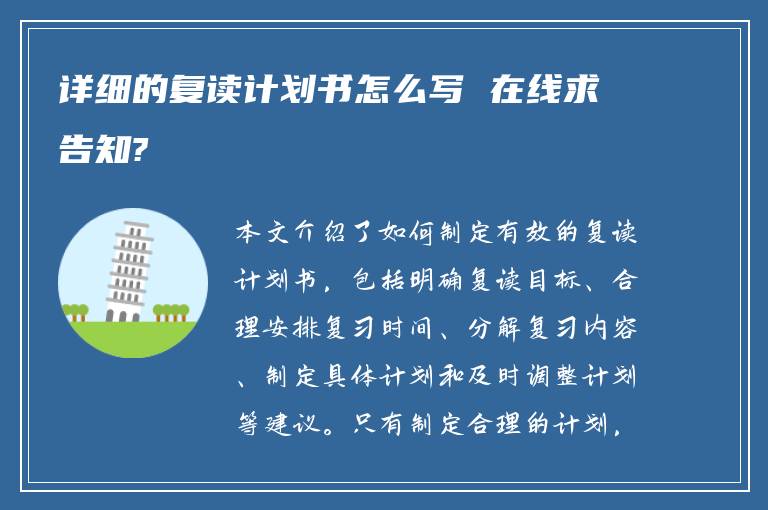 详细的复读计划书怎么写 在线求告知?

本文介绍了如何制定有效的复读计划书，包括明确复读目标、合理安排复习时间、分解复习内容、制定具体计划和及时调整计划等建议。只有制定合理的计划，